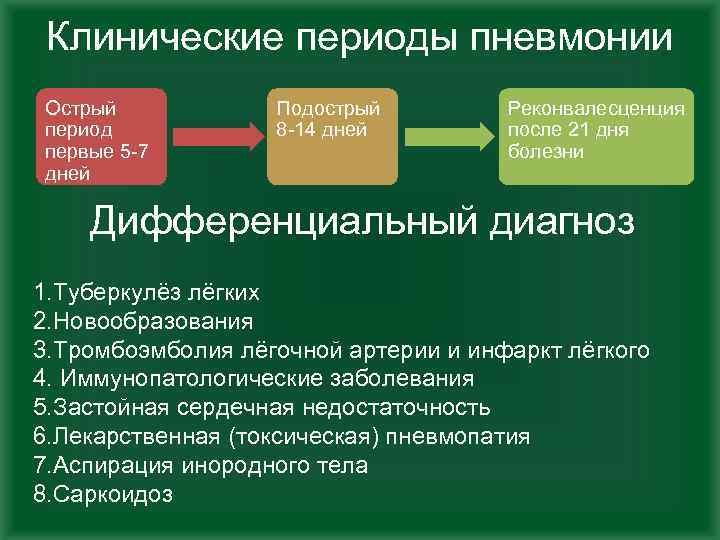 Клинические периоды пневмонии

Острый период первые 5-7 дней

Подострый 8-14 дней

Реконвалесценция после 21 дня болезни

Дифференциальный диагноз

1.Туберкулёз лёгких
2.Новообразования
3.Тромбоэмболия лёгочной артерии и инфаркт лёгкого
4. Иммунопатологические заболевания
5.Застойная сердечная недостаточность
6.Лекарственная (токсическая) пневмопатия
7.Аспирация инородного тела
8.Саркоидоз